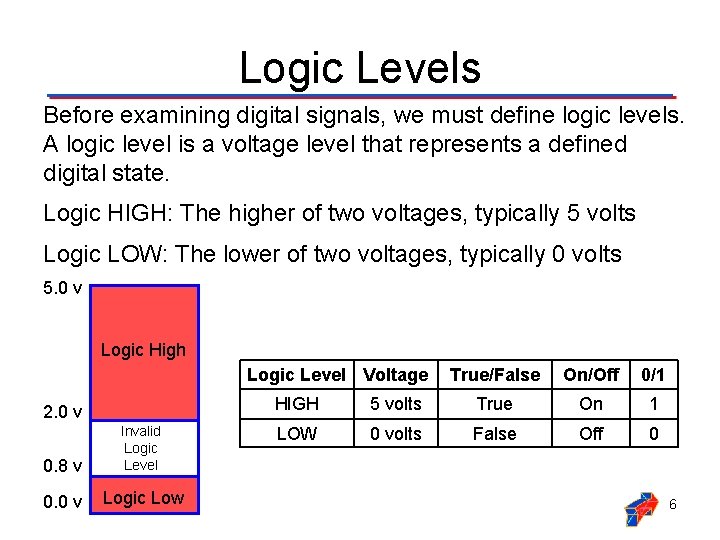 Logic Levels

Before examining digital signals, we must define logic levels. A logic level is a voltage level that represents a defined digital state.

Logic HIGH: The higher of two voltages, typically 5 volts

Logic LOW: The lower of two voltages, typically 0 volts

5.0 v
Logic High
2.0 v
Invalid Logic Level
0.8 v
Logic Low
0.0 v

| Logic Level | Voltage | True/False | On/Off | 0/1 |
|---|---|---|---|---|
| HIGH | 5 volts | True | On | 1 |
| LOW | 0 volts | False | Off | 0 |

6